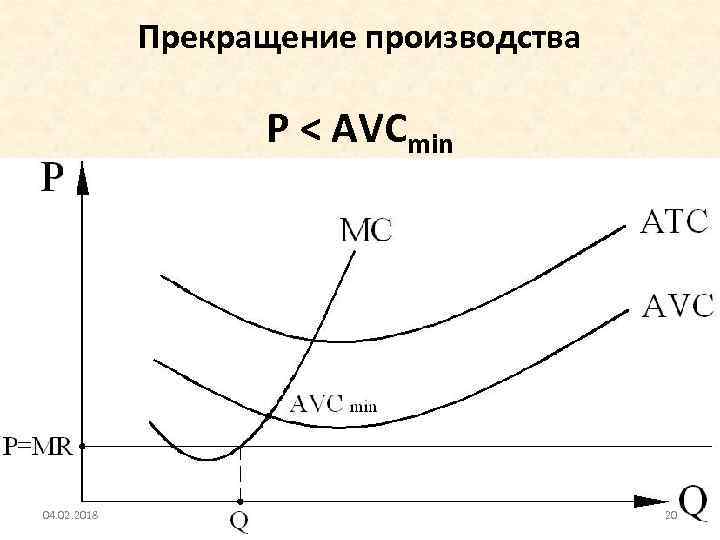 Прекращение производства

$P < AVC_{min}$

P

MC

ATC

AVC

$AVC_{min}$

P=MR

Q

Q

04.02.2018

20